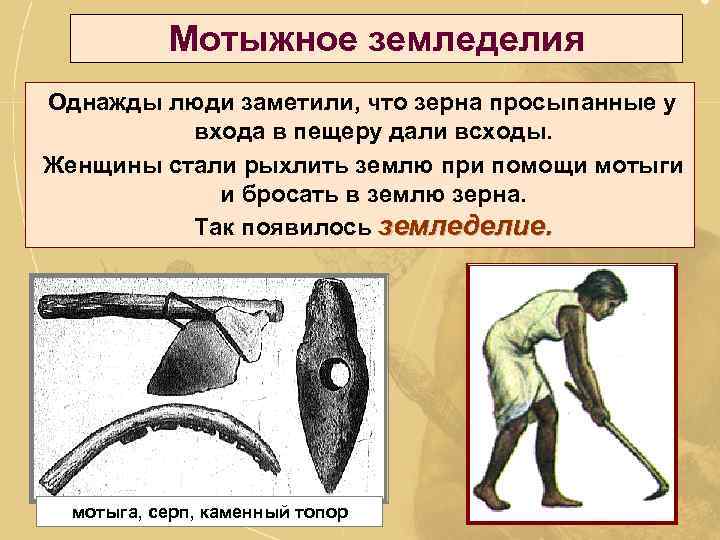 Мотыжное земледелия

Однажды люди заметили, что зерна просыпанные у входа в пещеру дали всходы.

Женщины стали рыхлить землю при помощи мотыги и бросать в землю зерна.

Так появилось земледелие.

мотыга, серп, каменный топор